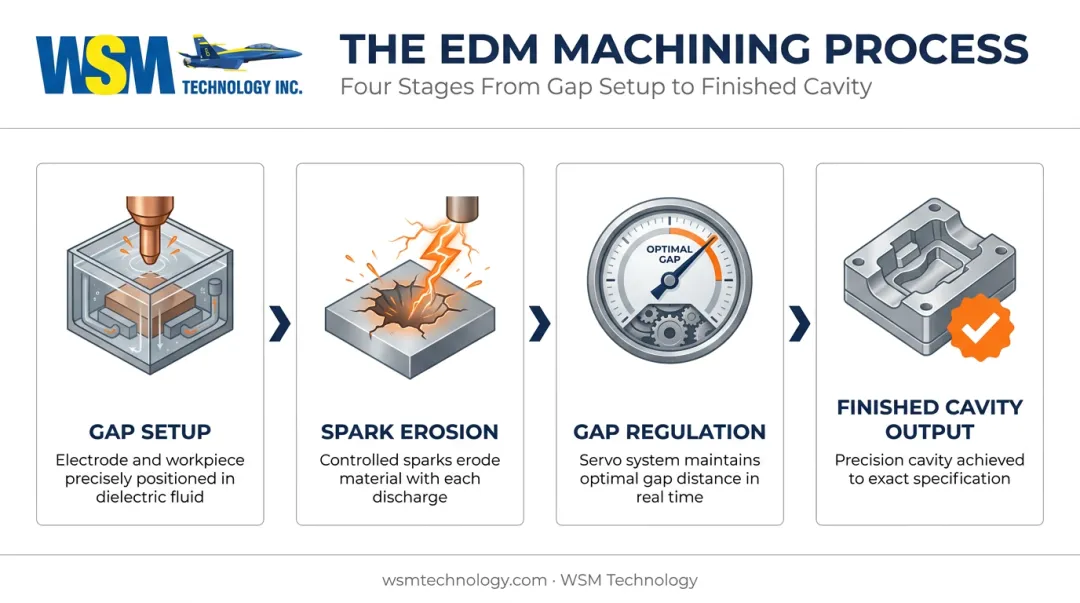 WSM TECHNOLOGY INC.

THE EDM MACHINING PROCESS

Four Stages From Gap Setup to Finished Cavity

GAP SETUP

Electrode and workpiece precisely positioned in dielectric fluid

SPARK EROSION

Controlled sparks erode material with each discharge

OPTIMAL GAP

GAP REGULATION

Servo system maintains optimal gap distance in real time

FINISHED CAVITY OUTPUT

Precision cavity achieved to exact specification

wsmtechnology.com · WSM Technology